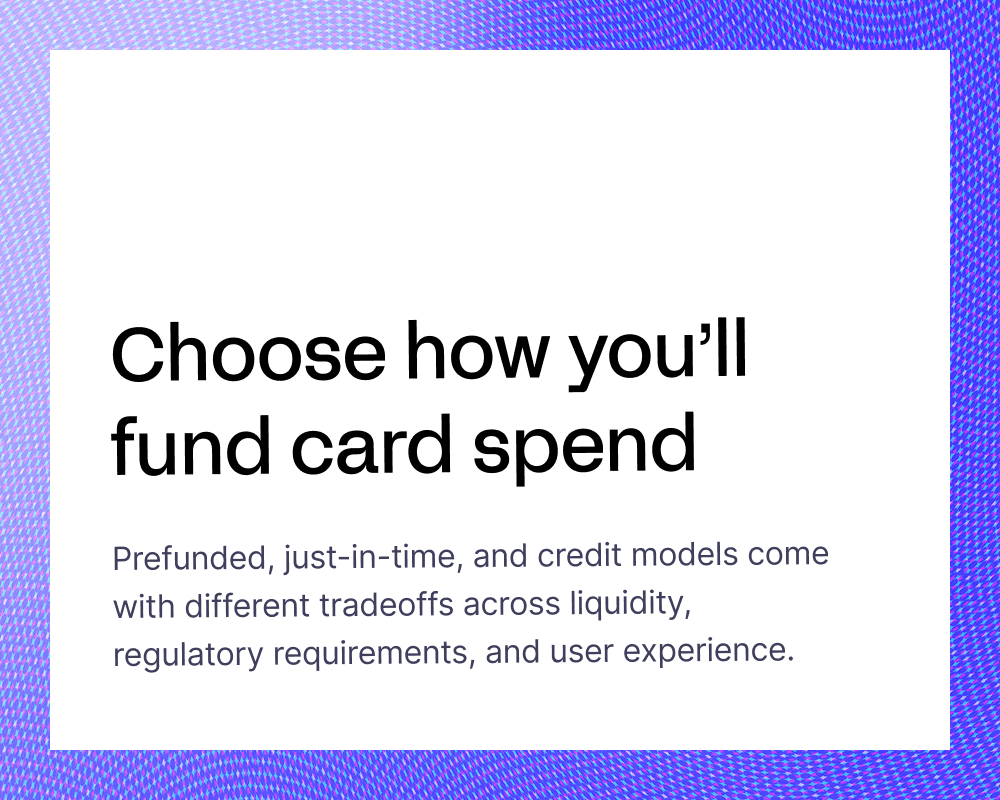 Choose how you’ll fund card spend

Prefunded, just-in-time, and credit models come with different tradeoffs across liquidity, regulatory requirements, and user experience.